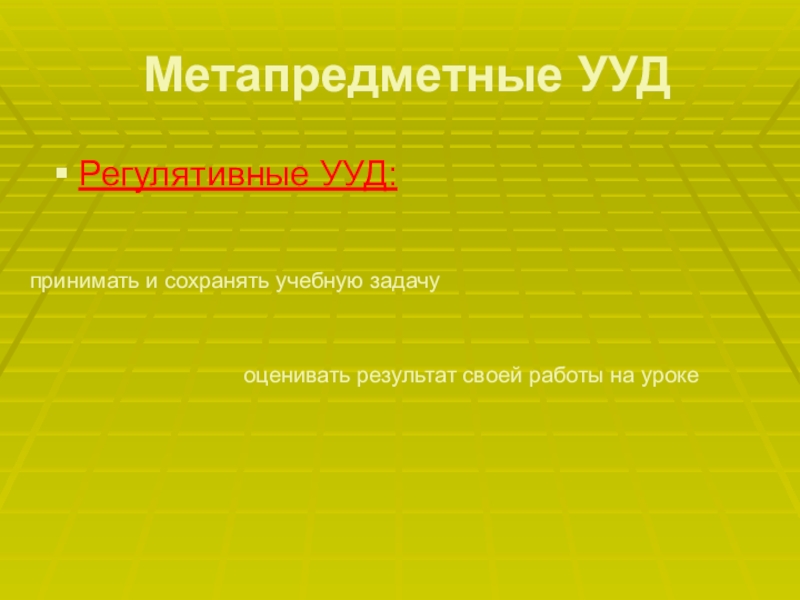 Метапредметные УУД

Регулятивные УУД:

принимать и сохранять учебную задачу

оценивать результат своей работы на уроке